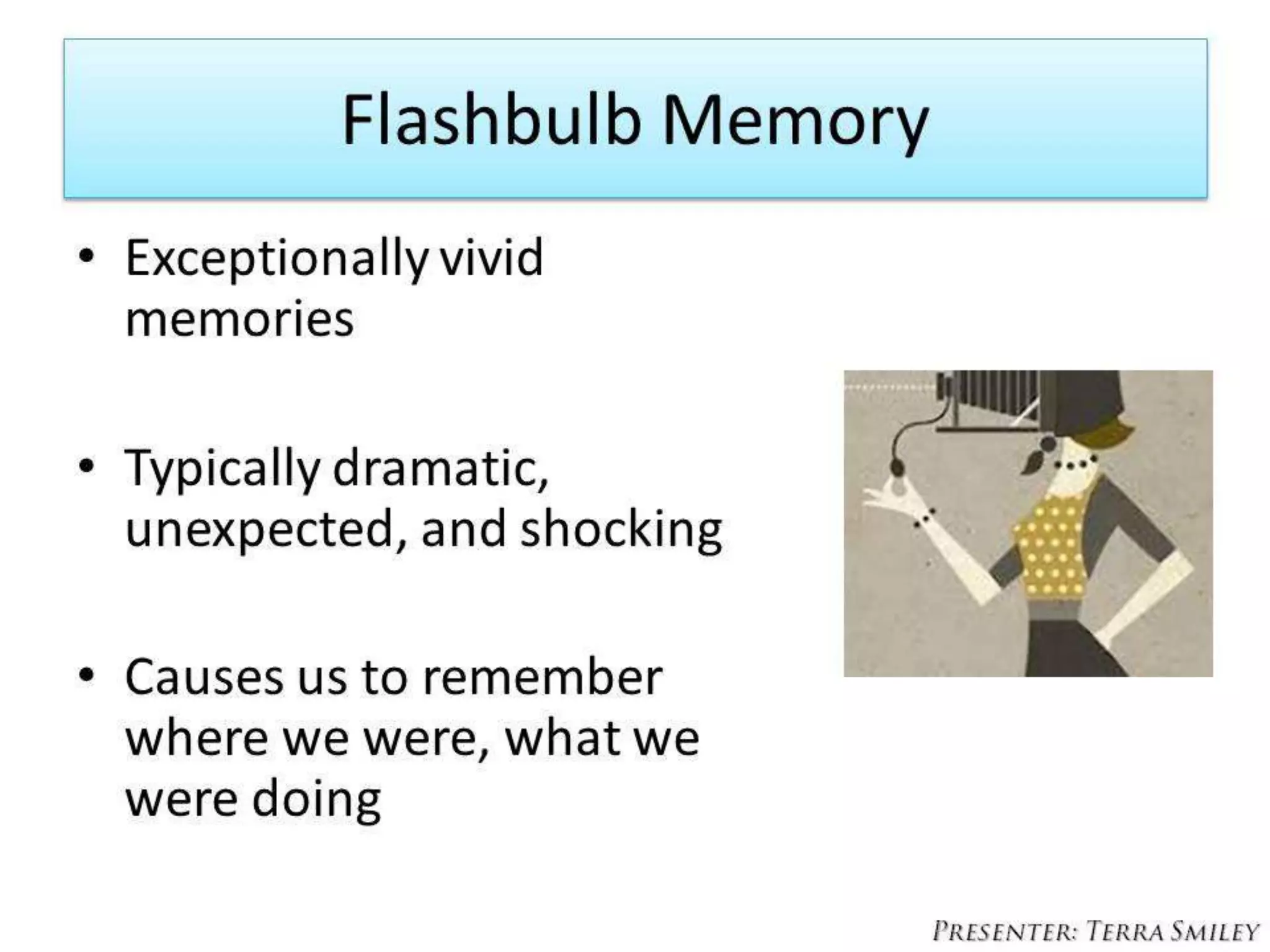 Flashbulb Memory

• Exceptionally vivid memories

• Typically dramatic, unexpected, and shocking

• Causes us to remember where we were, what we were doing

PRESENTER: TERRA SMILEY